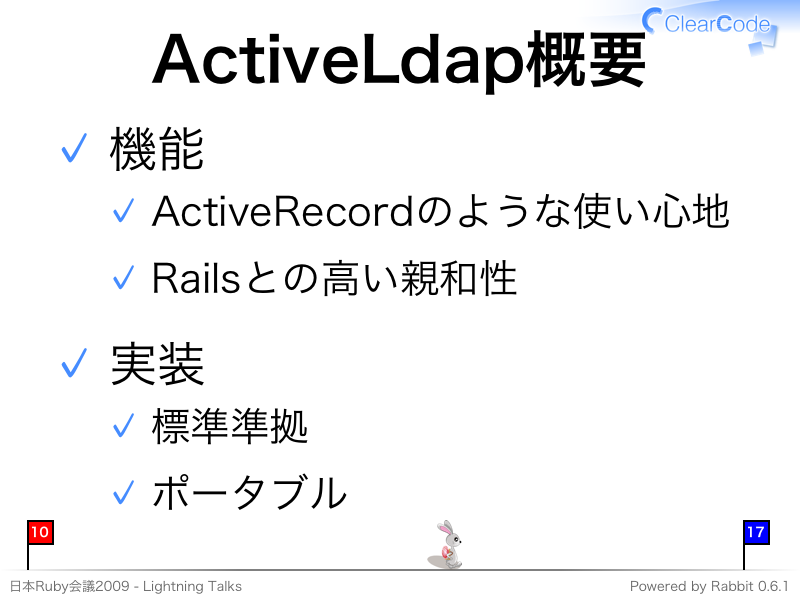 ClearCode

ActiveLdap概要

✓ 機能

✓ ActiveRecordのような使い心地

✓ Railsとの高い親和性

✓ 実装

✓ 標準準拠

✓ ポータブル

10

17

日本Ruby会議2009 - Lightning Talks

Powered by Rabbit 0.6.1